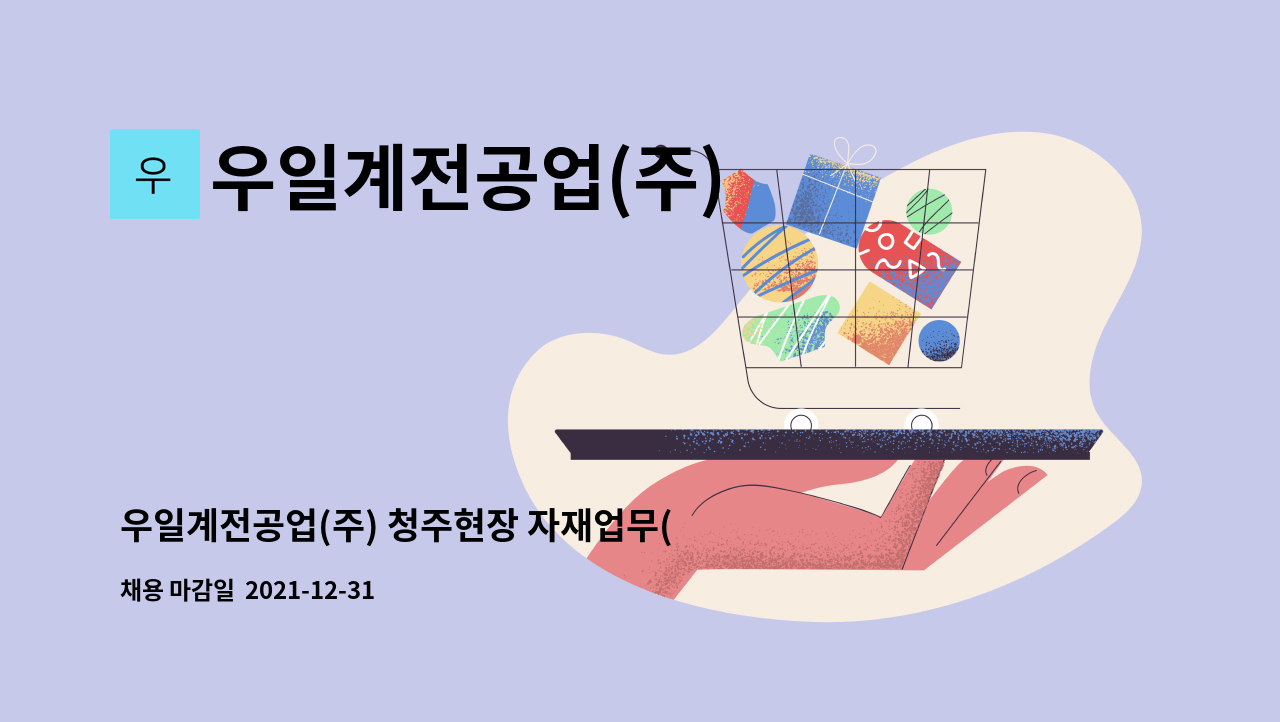 우

우일계전공업(주)

우일계전공업(주) 청주현장 자재업무(

채용 마감일 2021-12-31